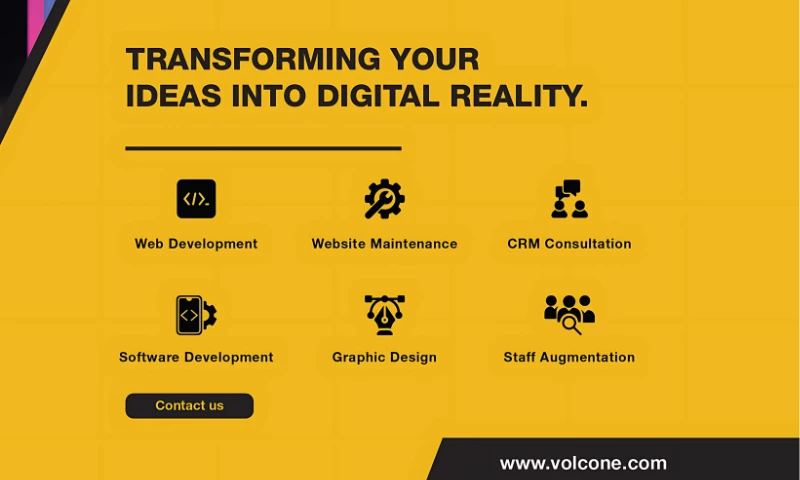 TRANSFORMING YOUR IDEAS INTO DIGITAL REALITY.

Web Development

Website Maintenance

CRM Consultation

Software Development

Graphic Design

Staff Augmentation

Contact us

www.volcone.com